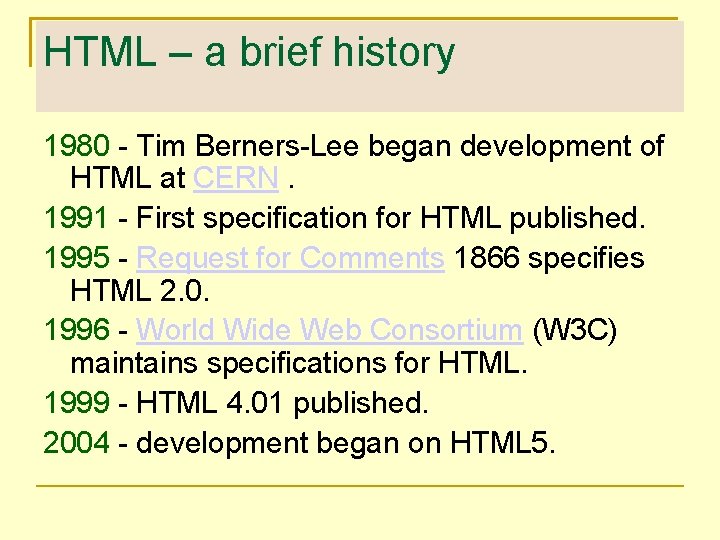 HTML – a brief history

1980 - Tim Berners-Lee began development of HTML at CERN .

1991 - First specification for HTML published.

1995 - Request for Comments 1866 specifies HTML 2.0.

1996 - World Wide Web Consortium (W3C) maintains specifications for HTML.

1999 - HTML 4.01 published.

2004 - development began on HTML5.